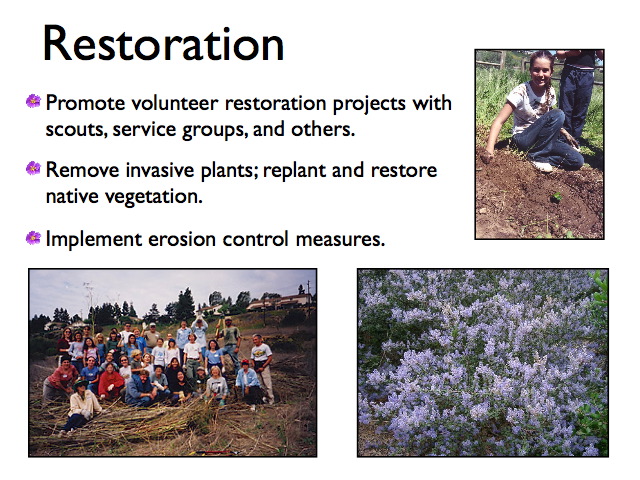 Restoration

Promote volunteer restoration projects with scouts, service groups, and others.

Remove invasive plants; replant and restore native vegetation.

Implement erosion control measures.